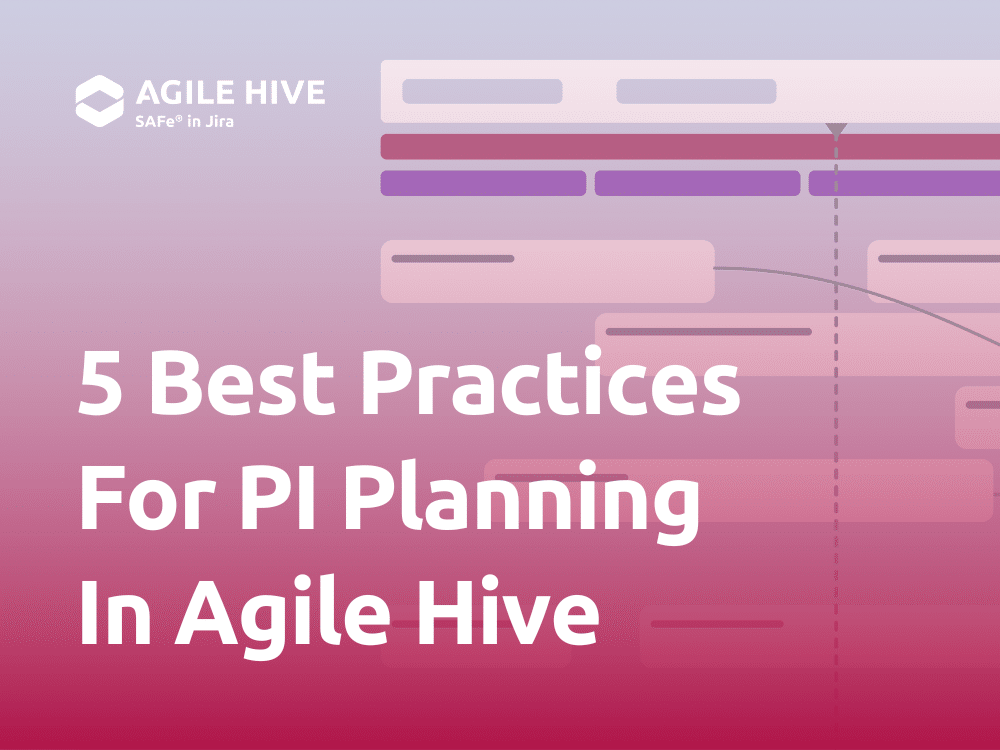 AGILE HIVE
SAFe® in Jira

5 Best Practices For PI Planning In Agile Hive